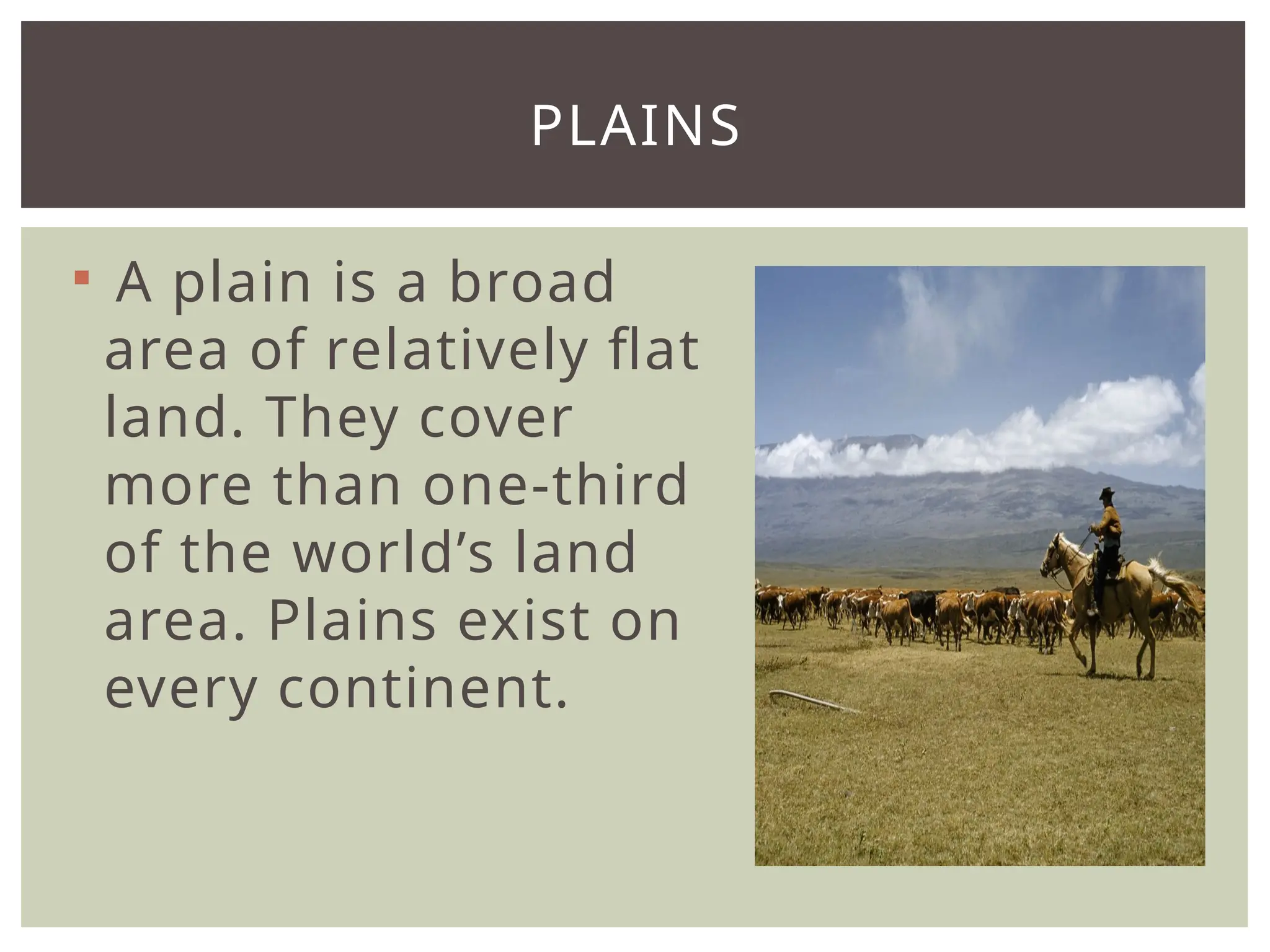 PLAINS

▪ A plain is a broad area of relatively flat land. They cover more than one-third of the world’s land area. Plains exist on every continent.